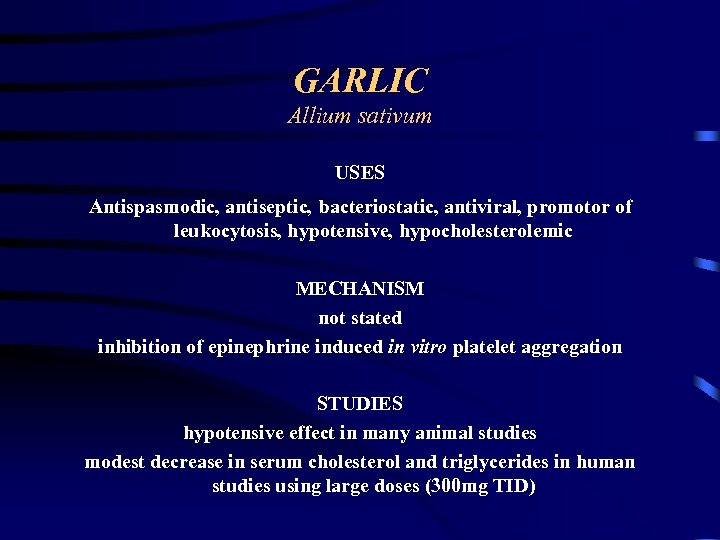 GARLIC
Allium sativum

USES
Antispasmodic, antiseptic, bacteriostatic, antiviral, promotor of leukocytosis, hypotensive, hypocholesterolemic

MECHANISM
not stated
inhibition of epinephrine induced in vitro platelet aggregation

STUDIES
hypotensive effect in many animal studies
modest decrease in serum cholesterol and triglycerides in human studies using large doses (300mg TID)